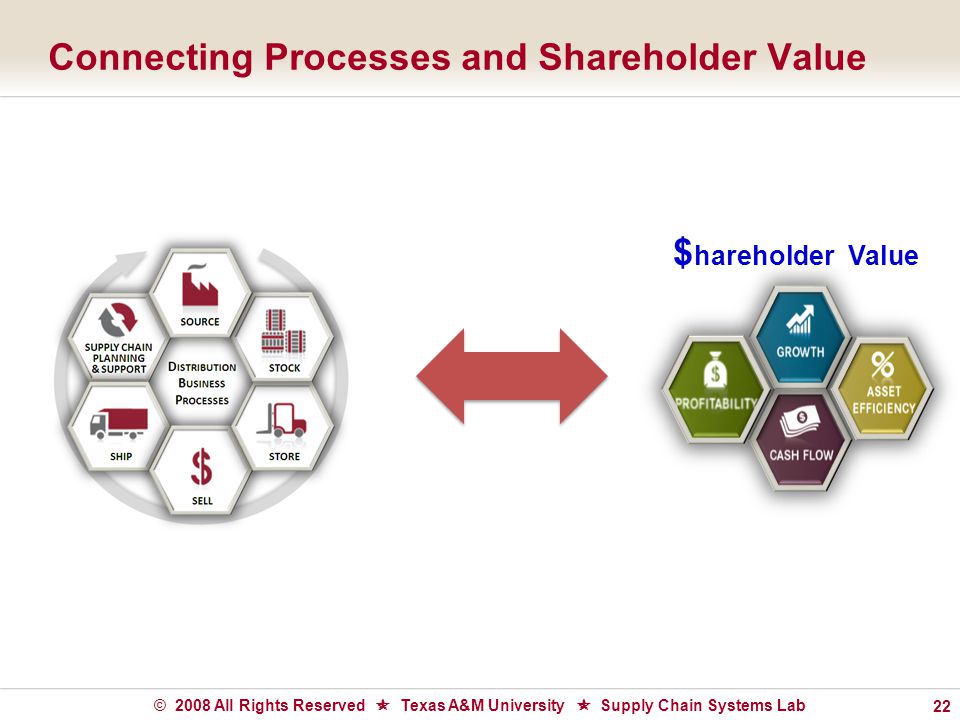 Connecting Processes and Shareholder Value

SOURCE
SUPPLY CHAIN PLANNING & SUPPORT
DISTRIBUTION BUSINESS PROCESSES
STOCK
SHIP
STORE
SELL

$hareholder Value

GROWTH
PROFITABILITY
ASSET EFFICIENCY
CASH FLOW

© 2008 All Rights Reserved ★ Texas A&M University ★ Supply Chain Systems Lab 22